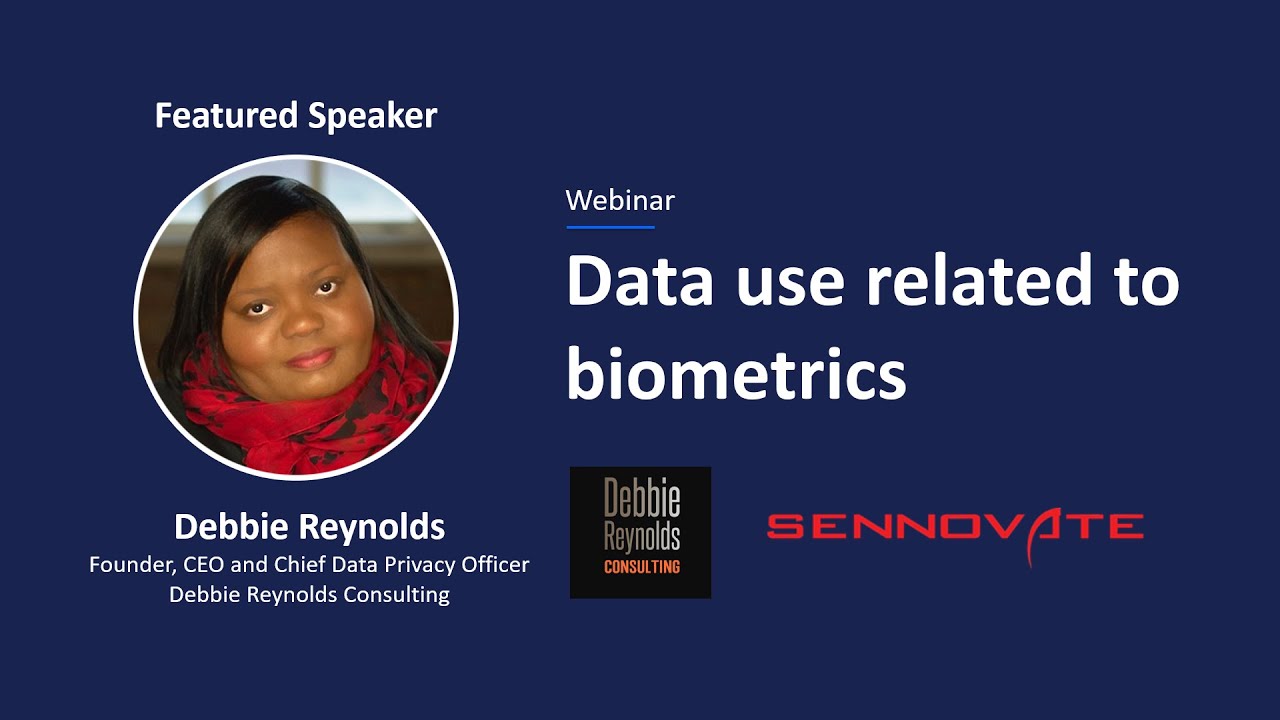 Featured Speaker

Debbie Reynolds
Founder, CEO and Chief Data Privacy Officer
Debbie Reynolds Consulting

Webinar

Data use related to biometrics

Debbie Reynolds CONSULTING

SENNOVATE